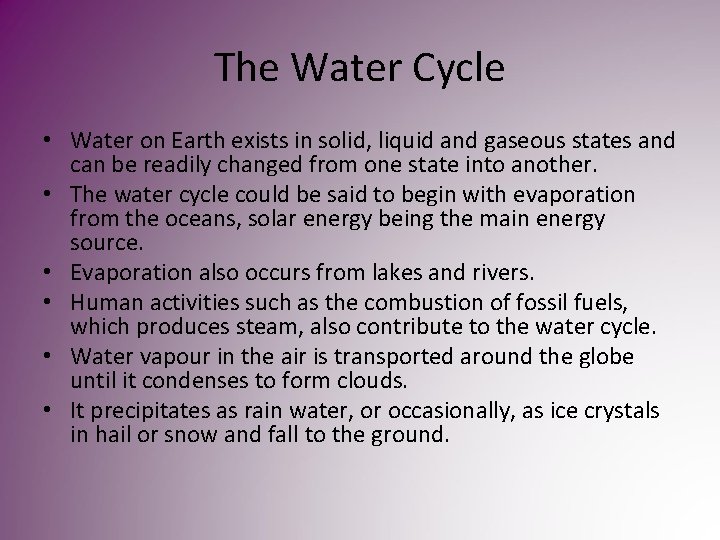 The Water Cycle

• Water on Earth exists in solid, liquid and gaseous states and can be readily changed from one state into another.
• The water cycle could be said to begin with evaporation from the oceans, solar energy being the main energy source.
• Evaporation also occurs from lakes and rivers.
• Human activities such as the combustion of fossil fuels, which produces steam, also contribute to the water cycle.
• Water vapour in the air is transported around the globe until it condenses to form clouds.
• It precipitates as rain water, or occasionally, as ice crystals in hail or snow and fall to the ground.